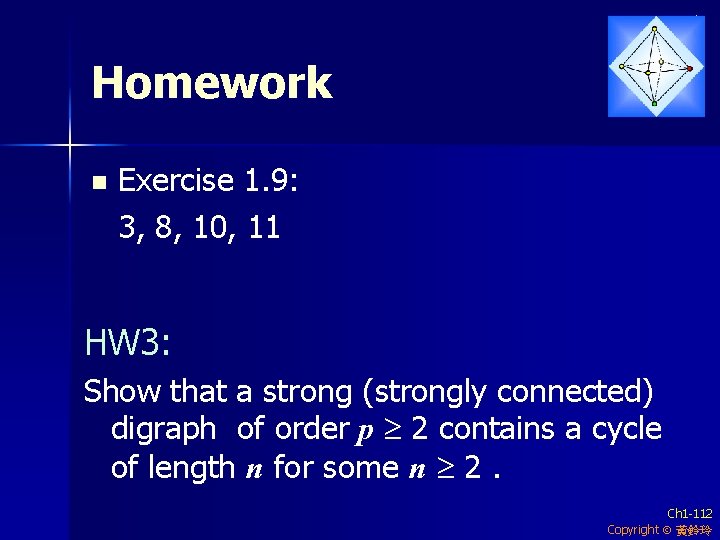 Homework

Exercise 1.9:
3, 8, 10, 11

HW3:

Show that a strong (strongly connected) digraph of order $p \geq 2$ contains a cycle of length $n$ for some $n \geq 2$ .

Ch1-112
Copyright © 黃鈴玲